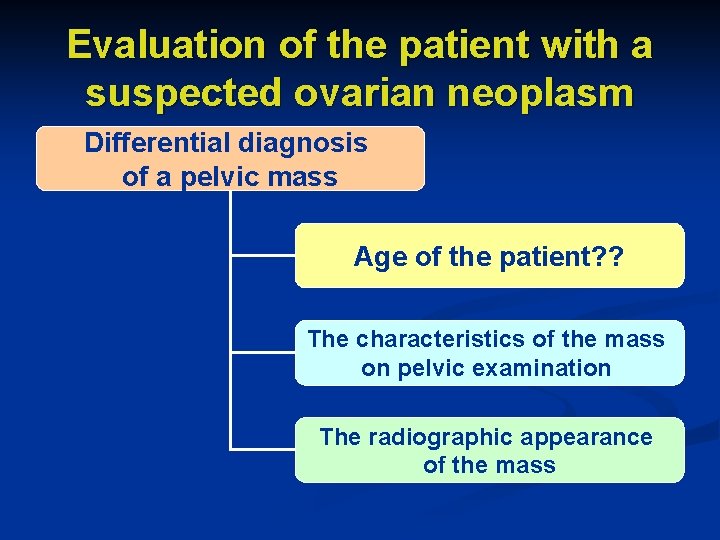 Evaluation of the patient with a suspected ovarian neoplasm

Differential diagnosis of a pelvic mass

Age of the patient??

The characteristics of the mass on pelvic examination

The radiographic appearance of the mass